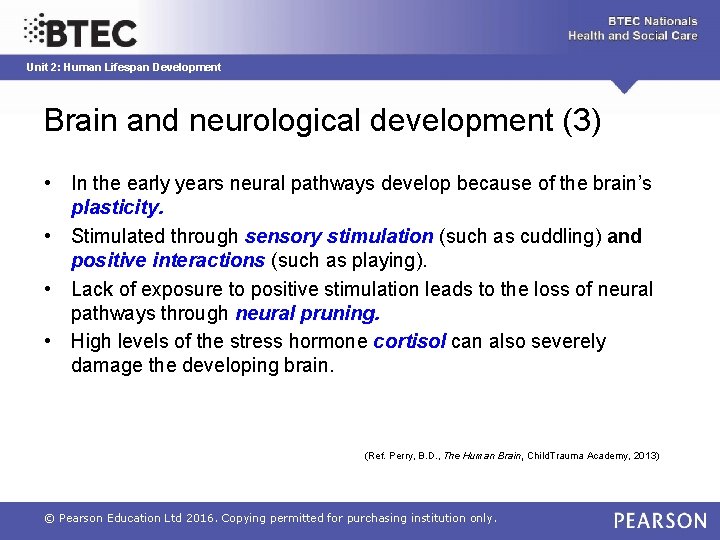 BTEC

BTEC Nationals
Health and Social Care

Unit 2: Human Lifespan Development

Brain and neurological development (3)

• In the early years neural pathways develop because of the brain's plasticity.
• Stimulated through sensory stimulation (such as cuddling) and positive interactions (such as playing).
• Lack of exposure to positive stimulation leads to the loss of neural pathways through neural pruning.
• High levels of the stress hormone cortisol can also severely damage the developing brain.

(Ref. Perry, B.D., The Human Brain, ChildTrauma Academy, 2013)

© Pearson Education Ltd 2016. Copying permitted for purchasing institution only.

PEARSON